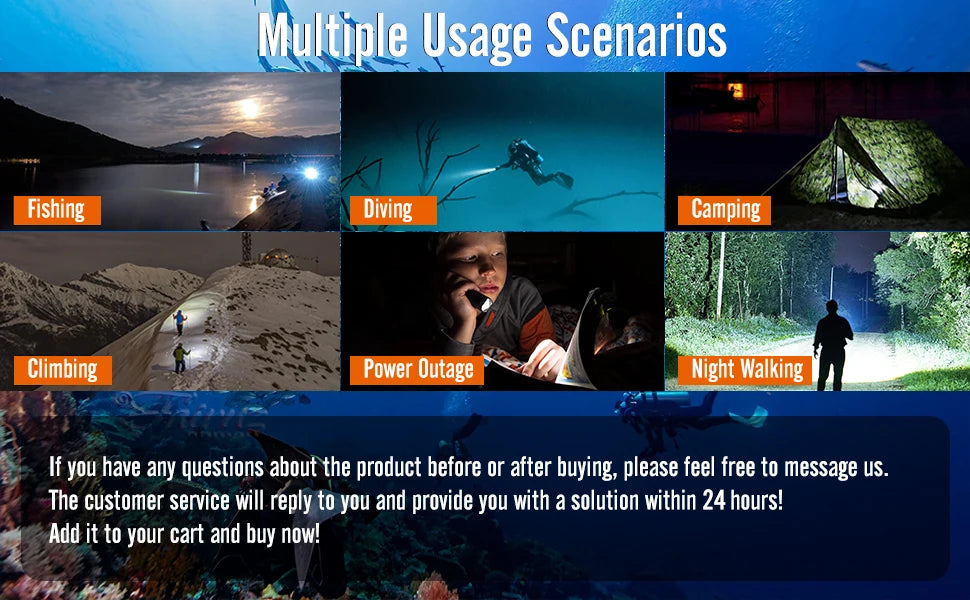 Multiple Usage Scenarios

Fishing

Diving

Camping

Climbing

Power Outage

Night Walking

If you have any questions about the product before or after buying, please feel free to message us.
The customer service will reply to you and provide you with a solution within 24 hours!
Add it to your cart and buy now!